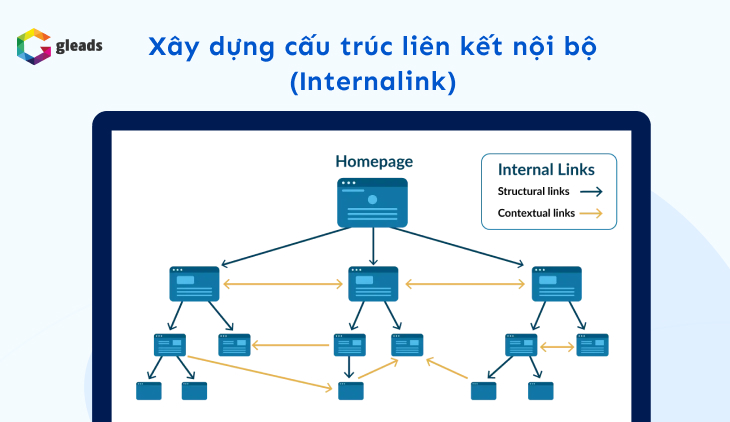 gleads

Xây dựng cấu trúc liên kết nội bộ (Internalink)

Homepage

Internal Links
Structural links
Contextual links